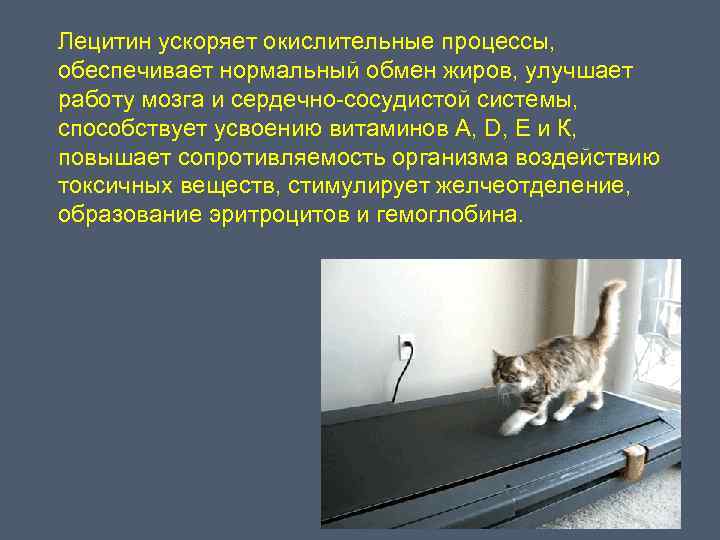 Лецитин ускоряет окислительные процессы, обеспечивает нормальный обмен жиров, улучшает работу мозга и сердечно-сосудистой системы, способствует усвоению витаминов А, D, Е и К, повышает сопротивляемость организма воздействию токсичных веществ, стимулирует желчеотделение, образование эритроцитов и гемоглобина.